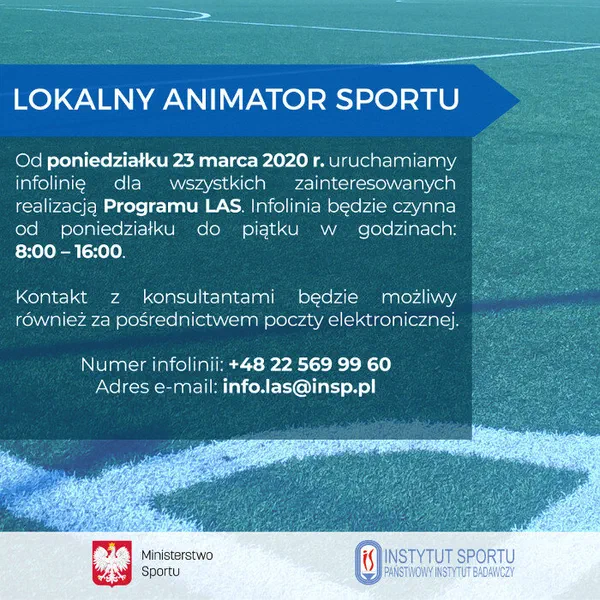 LOKALNY ANIMATOR SPORTU

Od poniedziałku 23 marca 2020 r. uruchamiamy infolinię dla wszystkich zainteresowanych realizacją Programu LAS. Infolinia będzie czynna od poniedziałku do piątku w godzinach: 8:00 – 16:00.

Kontakt z konsultantami będzie możliwy również za pośrednictwem poczty elektronicznej.

Numer infolinii: +48 22 569 99 60
Adres e-mail: info.las@insp.pl

Ministerstwo
Sportu

INSTYTUT SPORTU
PAŃSTWOWY INSTYTUT BADAWCZY